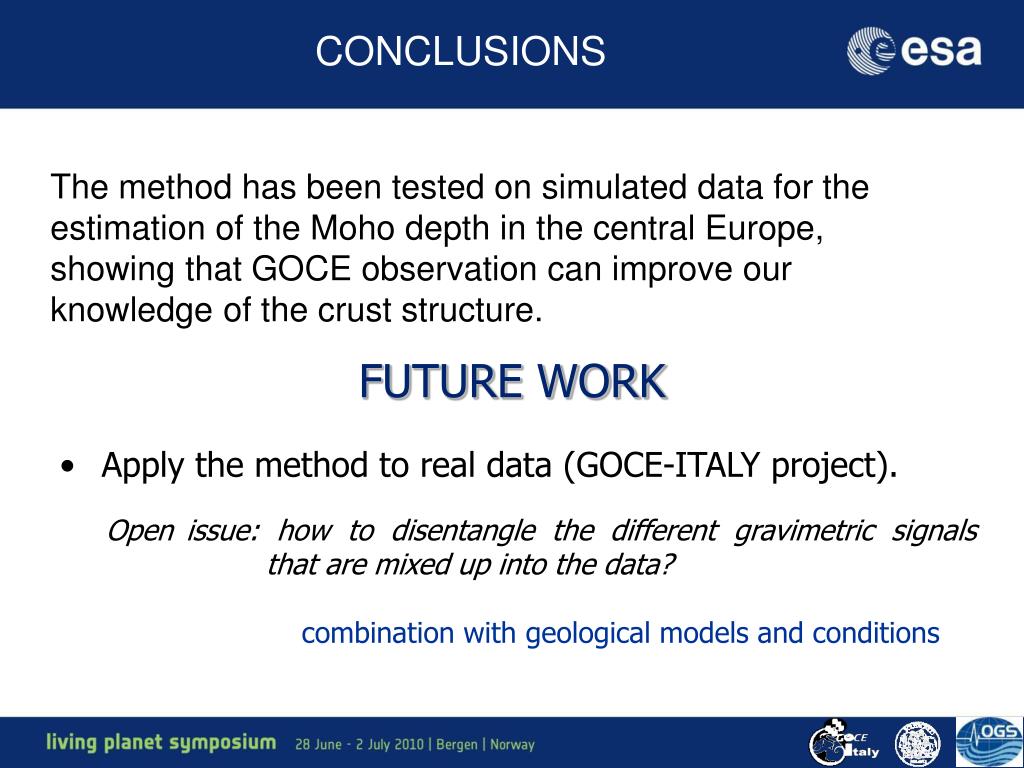 CONCLUSIONS

esa

The method has been tested on simulated data for the estimation of the Moho depth in the central Europe, showing that GOCE observation can improve our knowledge of the crust structure.

FUTURE WORK

• Apply the method to real data (GOCE-ITALY project).

Open issue: how to disentangle the different gravimetric signals that are mixed up into the data?

combination with geological models and conditions

living planet symposium 28 June - 2 July 2010 | Bergen | Norway

GOCE Italy

OGS